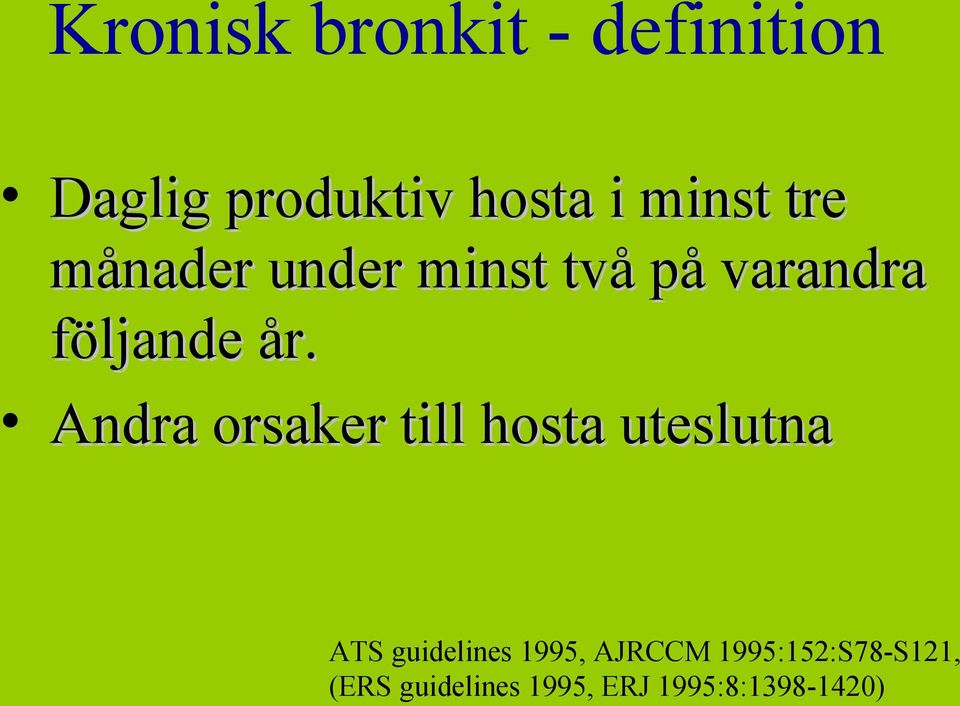 Kronisk bronkit - definition

• Daglig produktiv hosta i minst tre månader under minst två på varandra följande år.

• Andra orsaker till hosta uteslutna

ATS guidelines 1995, AJRCCM 1995:152:S78-S121,
(ERS guidelines 1995, ERJ 1995:8:1398-1420)